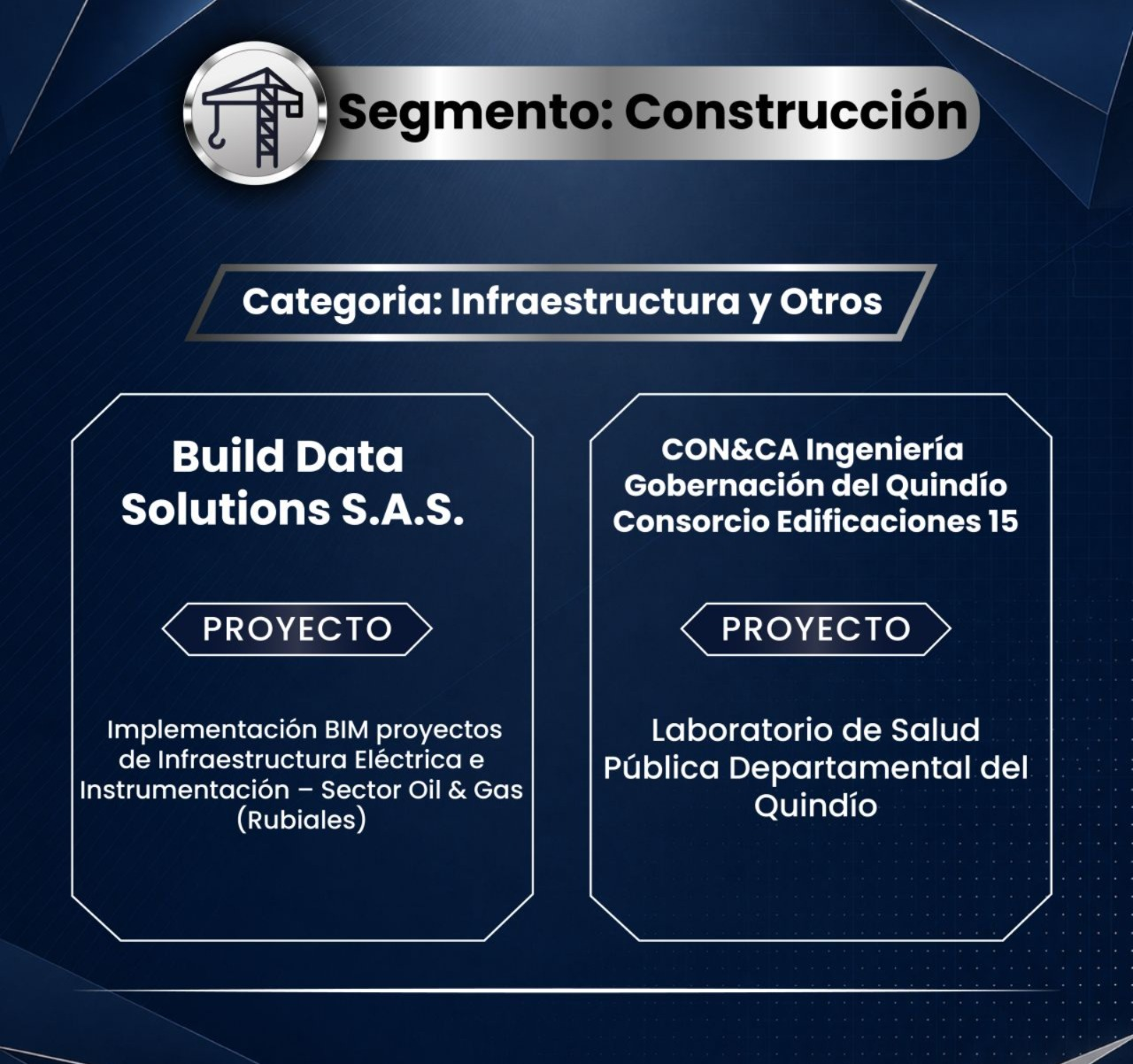 Segmento: Construcción

Categoria: Infraestructura y Otros

Build Data
Solutions S.A.S.

PROYECTO

Implementación BIM proyectos de Infraestructura Eléctrica e Instrumentación – Sector Oil & Gas (Rubiales)

CON&CA Ingeniería
Gobernación del Quindío
Consorcio Edificaciones 15

PROYECTO

Laboratorio de Salud Pública Departamental del Quindío